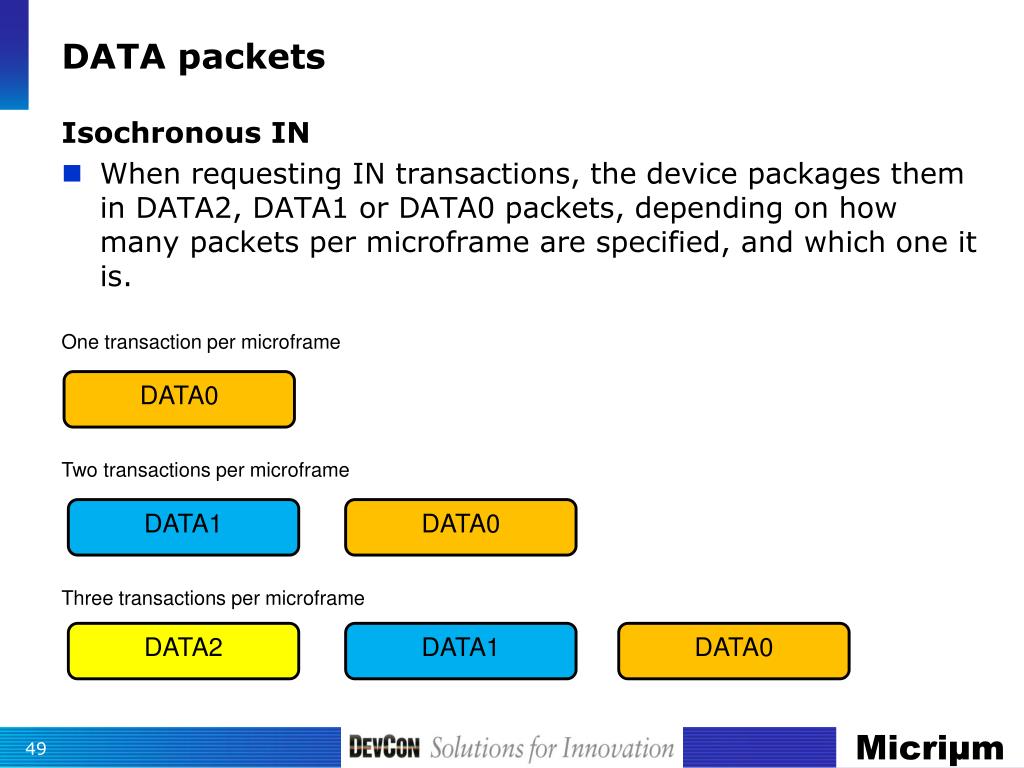 DATA packets

Isochronous IN

When requesting IN transactions, the device packages them in DATA2, DATA1 or DATA0 packets, depending on how many packets per microframe are specified, and which one it is.

One transaction per microframe

DATA0

Two transactions per microframe

DATA1

DATA0

Three transactions per microframe

DATA2

DATA1

DATA0

49

DEVCON Solutions for Innovation

Micriμm